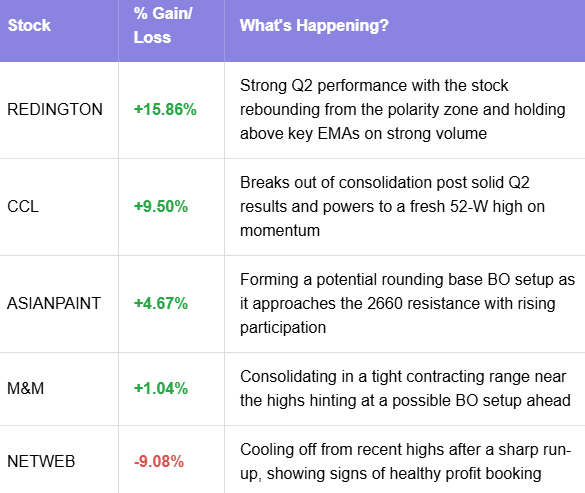 | Stock | % Gain/ Loss | What's Happening? |
|---|---|---|
| REDINGTON | +15.86% | Strong Q2 performance with the stock rebounding from the polarity zone and holding above key EMAs on strong volume |
| CCL | +9.50% | Breaks out of consolidation post solid Q2 results and powers to a fresh 52-W high on momentum |
| ASIANPAINT | +4.67% | Forming a potential rounding base BO setup as it approaches the 2660 resistance with rising participation |
| M&M | +1.04% | Consolidating in a tight contracting range near the highs hinting at a possible BO setup ahead |
| NETWEB | -9.08% | Cooling off from recent highs after a sharp run-up, showing signs of healthy profit booking |